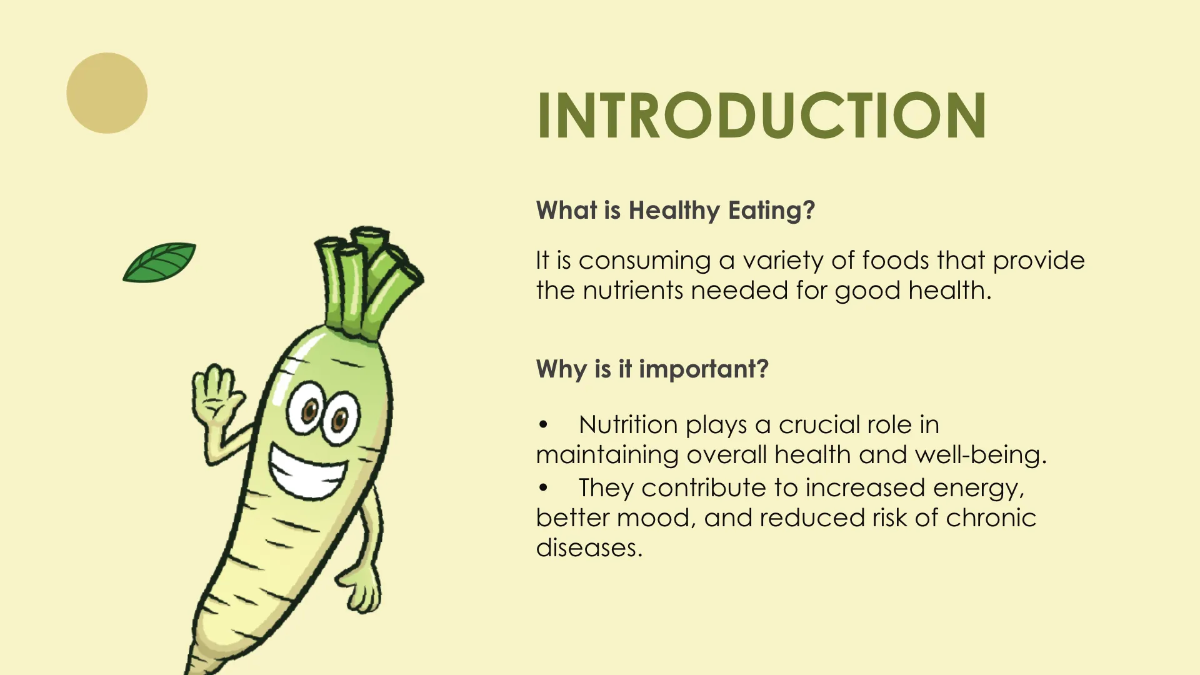 INTRODUCTION

What is Healthy Eating?

It is consuming a variety of foods that provide the nutrients needed for good health.

Why is it important?

• Nutrition plays a crucial role in maintaining overall health and well-being.
• They contribute to increased energy, better mood, and reduced risk of chronic diseases.